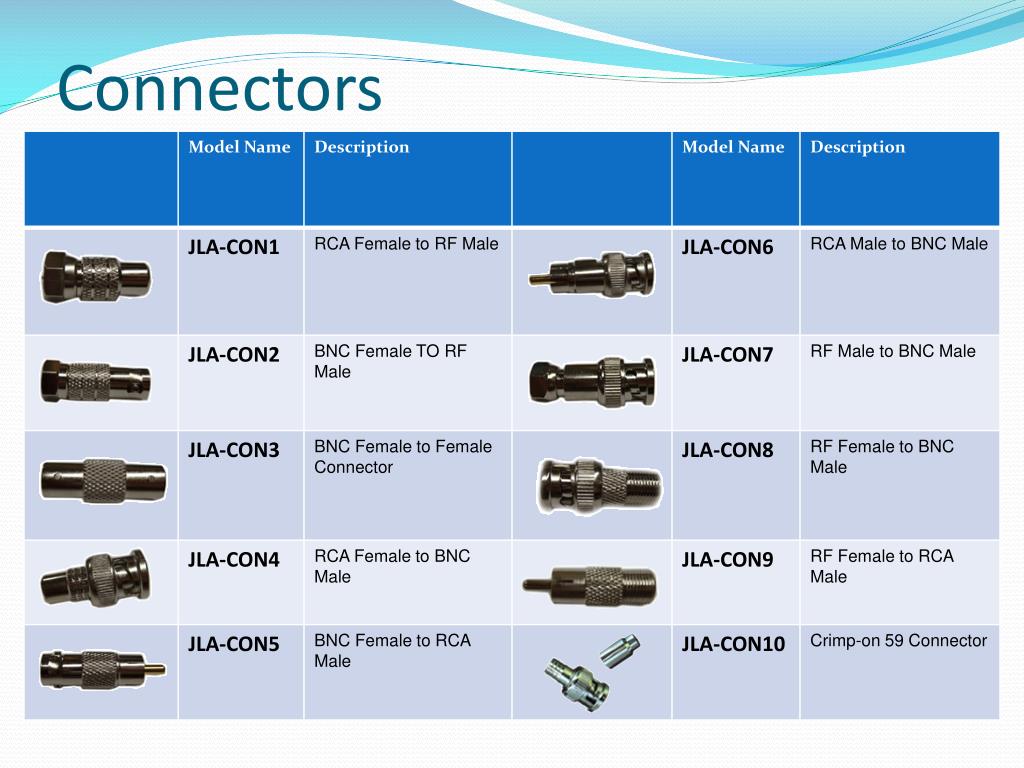 Connectors

| | Model Name | Description | | Model Name | Description |
|---|---|---|---|---|---|
| | JLA-CON1 | RCA Female to RF Male | | JLA-CON6 | RCA Male to BNC Male |
| | JLA-CON2 | BNC Female TO RF Male | | JLA-CON7 | RF Male to BNC Male |
| | JLA-CON3 | BNC Female to Female Connector | | JLA-CON8 | RF Female to BNC Male |
| | JLA-CON4 | RCA Female to BNC Male | | JLA-CON9 | RF Female to RCA Male |
| | JLA-CON5 | BNC Female to RCA Male | | JLA-CON10 | Crimp-on 59 Connector |